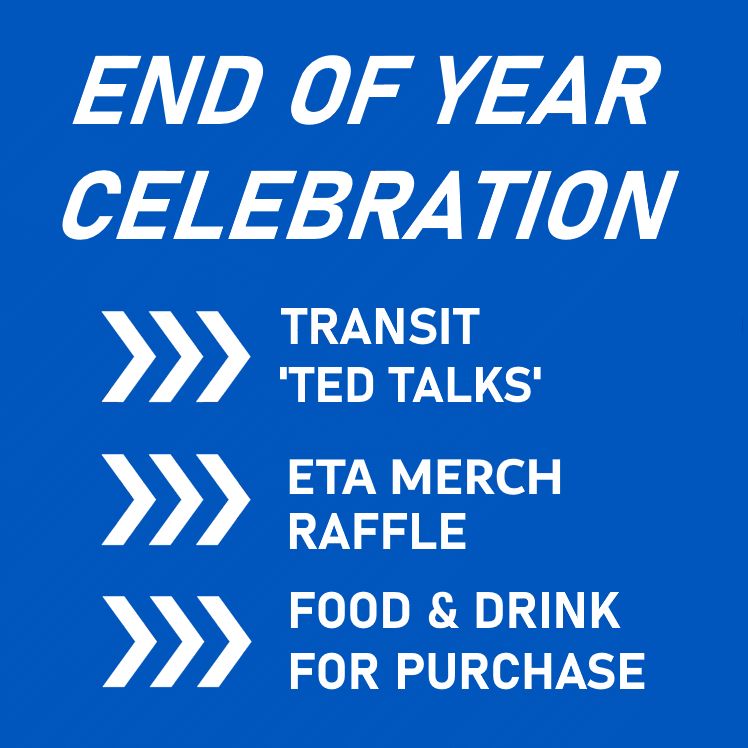 END OF YEAR CELEBRATION

TRANSIT 'TED TALKS'

ETA MERCH RAFFLE

FOOD & DRINK FOR PURCHASE